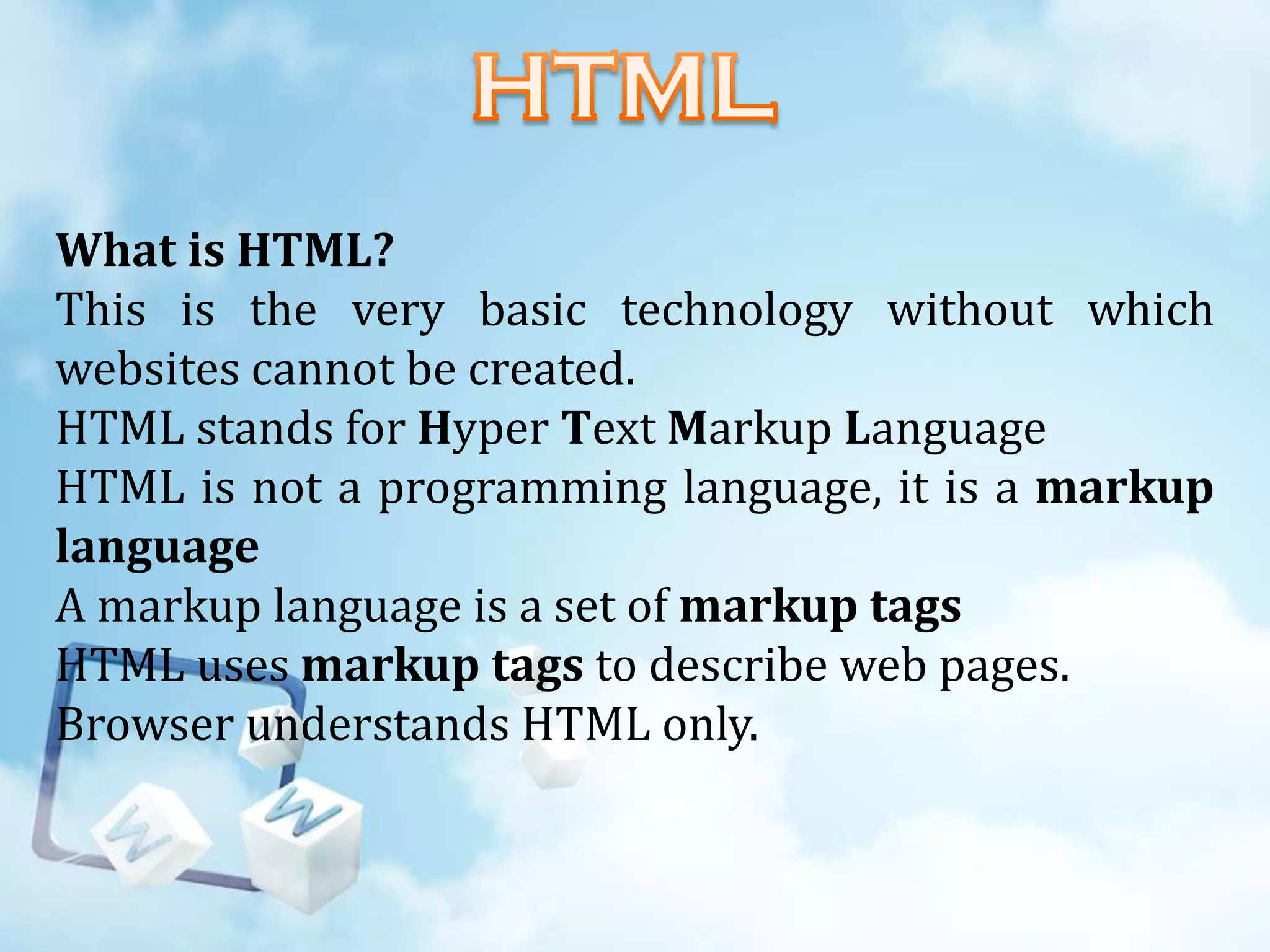 HTML

What is HTML?
This is the very basic technology without which websites cannot be created.
HTML stands for Hyper Text Markup Language
HTML is not a programming language, it is a markup language
A markup language is a set of markup tags
HTML uses markup tags to describe web pages.
Browser understands HTML only.

W W